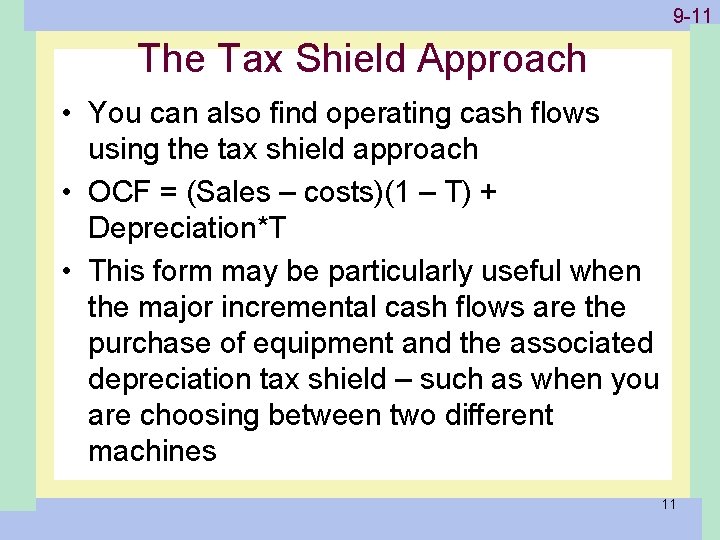 9-11

The Tax Shield Approach

• You can also find operating cash flows using the tax shield approach

• OCF = (Sales – costs)(1 – T) + Depreciation*T

• This form may be particularly useful when the major incremental cash flows are the purchase of equipment and the associated depreciation tax shield – such as when you are choosing between two different machines

11